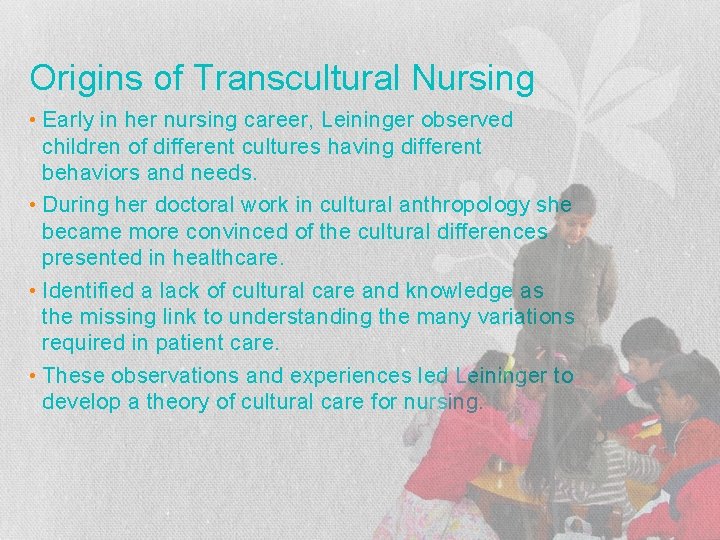 Origins of Transcultural Nursing

• Early in her nursing career, Leininger observed children of different cultures having different behaviors and needs.

• During her doctoral work in cultural anthropology she became more convinced of the cultural differences presented in healthcare.

• Identified a lack of cultural care and knowledge as the missing link to understanding the many variations required in patient care.

• These observations and experiences led Leininger to develop a theory of cultural care for nursing.